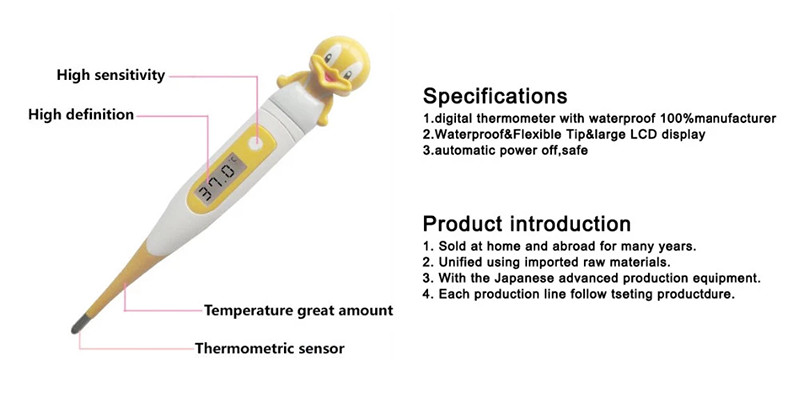 High sensitivity

High definition

37.0°C

Temperature great amount

Thermometric sensor

Specifications
1.digital thermometer with waterproof 100%manufacturer
2.Waterproof&Flexible Tip&large LCD display
3.automatic power off,safe

Product introduction
1. Sold at home and abroad for many years.
2. Unified using imported raw materials.
3. With the Japanese advanced production equipment.
4. Each production line follow tseting productdure.